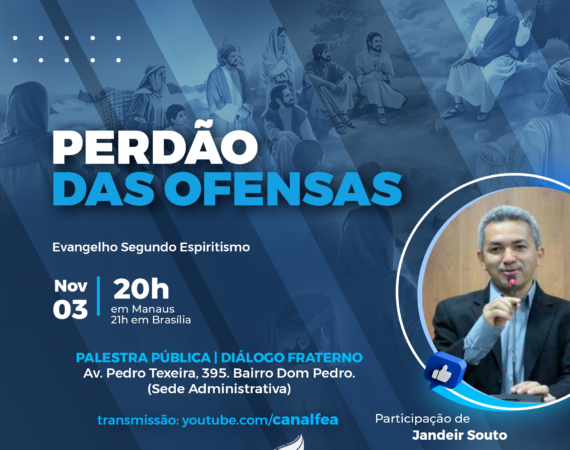 PERDÃO
DAS OFENSAS

Evangelho Segundo Espiritismo

Nov
03

20h
em Manaus
21h em Brasília

PALESTRA PÚBLICA | DIÁLOGO FRATERNO
Av. Pedro Texeira, 395. Bairro Dom Pedro.
(Sede Administrativa)

transmissão: youtube.com/canalfea

Participação de
Jandeir Souto